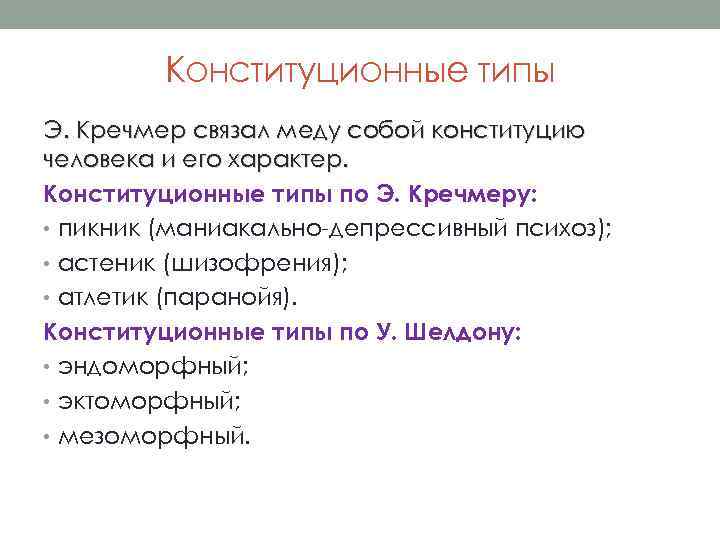 Конституционные типы

Э. Кречмер связал меду собой конституцию человека и его характер.

Конституционные типы по Э. Кречмеру:
• пикник (маниакально-депрессивный психоз);
• астеник (шизофрения);
• атлетик (паранойя).

Конституционные типы по У. Шелдону:
• эндоморфный;
• эктоморфный;
• мезоморфный.